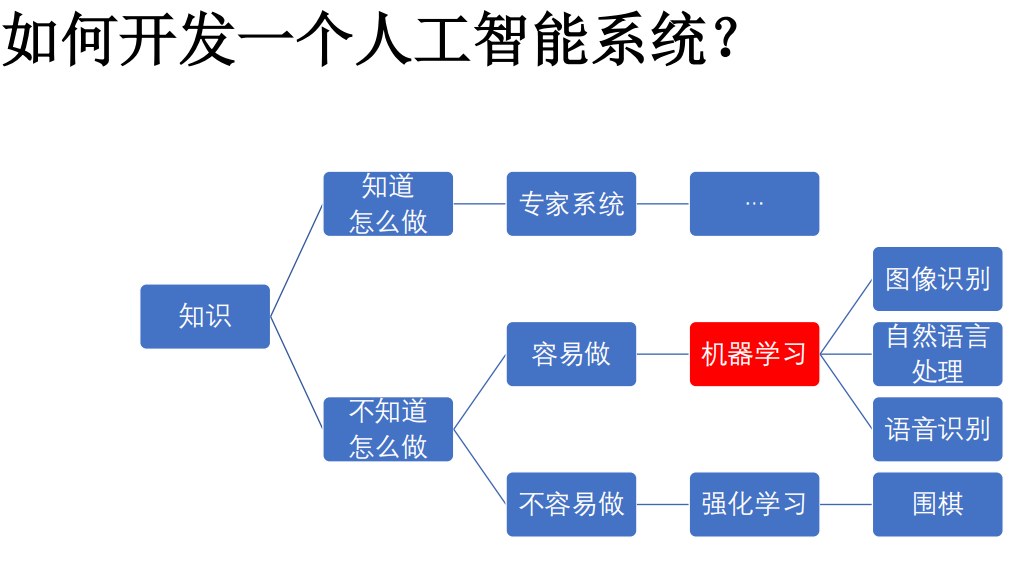 如何开发一个人工智能系统？

知识

知道怎么做

专家系统

…

不知道怎么做

容易做

机器学习

图像识别

自然语言处理

语音识别

不容易做

强化学习

围棋